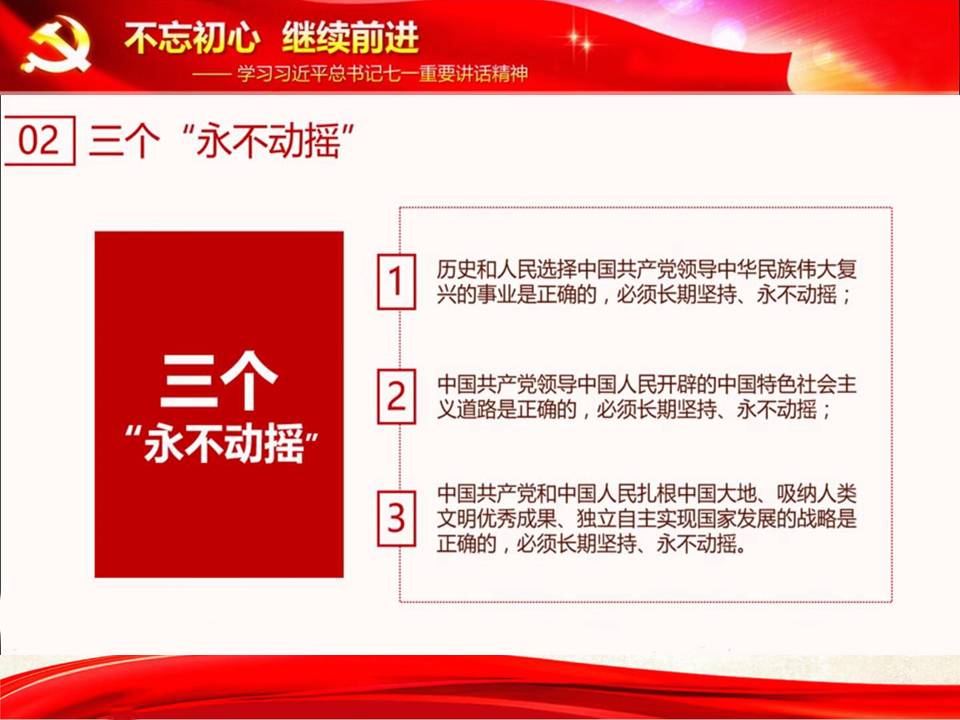 不忘初心 继续前进

—— 学习习近平总书记七一重要讲话精神

02 三个“永不动摇”

三个
“永不动摇”

1 历史和人民选择中国共产党领导中华民族伟大复兴的事业是正确的，必须长期坚持、永不动摇；

2 中国共产党领导中国人民开辟的中国特色社会主义道路是正确的，必须长期坚持、永不动摇；

3 中国共产党和中国人民扎根中国大地、吸纳人类文明优秀成果、独立自主实现国家发展的战略是正确的，必须长期坚持、永不动摇。